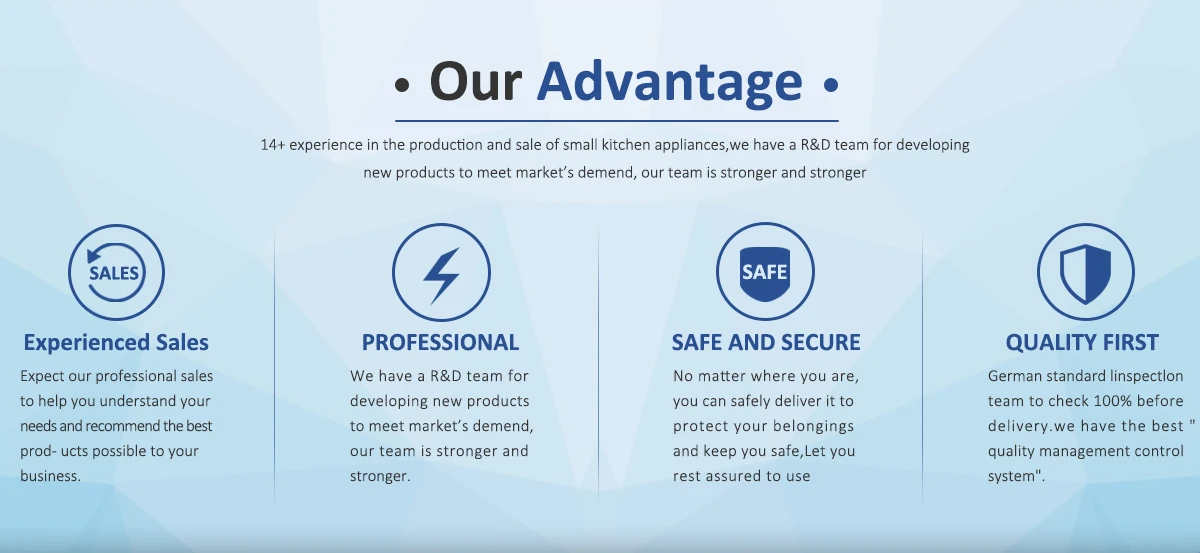 • Our Advantage •

14+ experience in the production and sale of small kitchen appliances,we have a R&D team for developing new products to meet market's demend, our team is stronger and stronger

SALES

Experienced Sales

Expect our professional sales to help you understand your needs and recommend the best prod- ucts possible to your business.

PROFESSIONAL

We have a R&D team for developing new products to meet market's demend, our team is stronger and stronger.

SAFE

SAFE AND SECURE

No matter where you are, you can safely deliver it to protect your belongings and keep you safe,Let you rest assured to use

QUALITY FIRST

German standard linspectlon team to check 100% before delivery.we have the best " quality management control system".